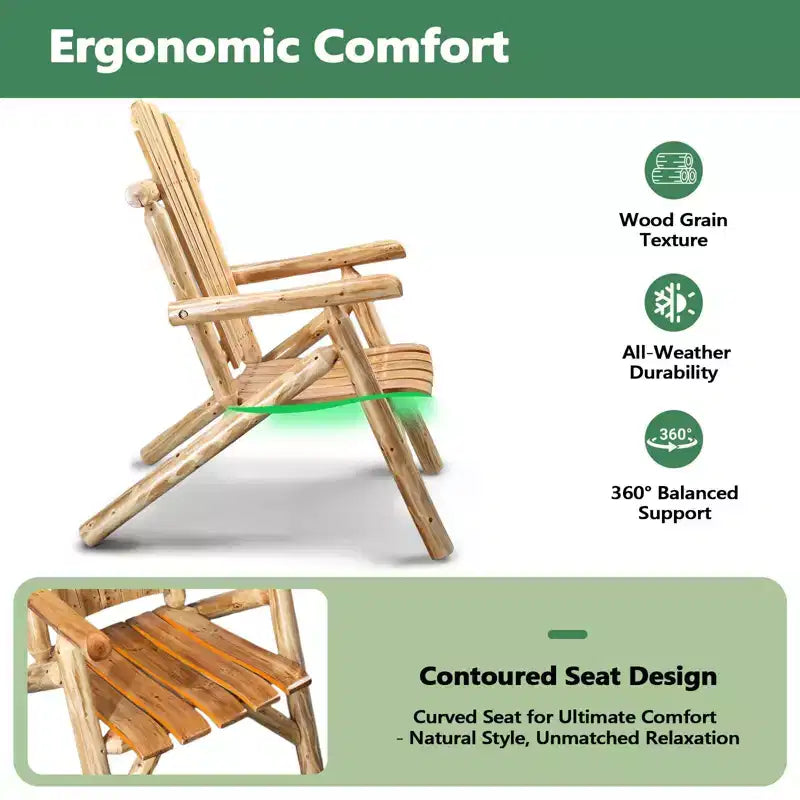 Ergonomic Comfort

Wood Grain Texture

All-Weather Durability

360°

360° Balanced Support

Contoured Seat Design

Curved Seat for Ultimate Comfort - Natural Style, Unmatched Relaxation